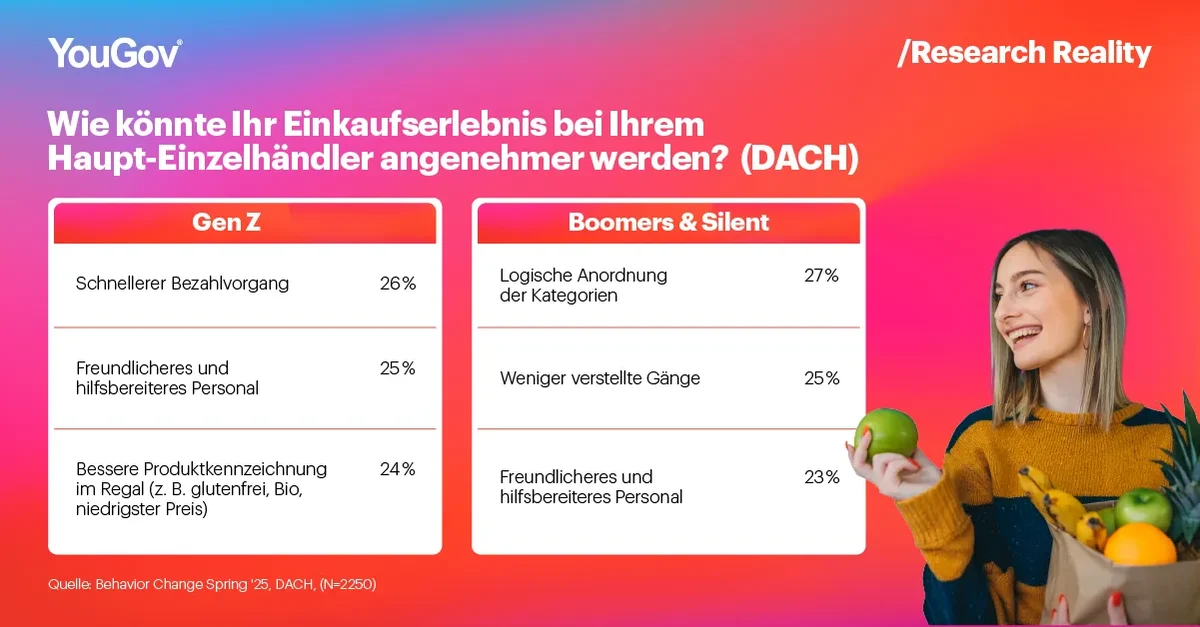 YouGov®

/Research Reality

Wie könnte Ihr Einkaufserlebnis bei Ihrem Haupt-Einzelhändler angenehmer werden? (DACH)

| Gen Z | |
|---|---|
| Schnellerer Bezahlvorgang | 26% |
| Freundlicheres und hilfsbereiteres Personal | 25% |
| Bessere Produktkennzeichnung im Regal (z. B. glutenfrei, Bio, niedrigster Preis) | 24% |

| Boomers & Silent | |
|---|---|
| Logische Anordnung der Kategorien | 27% |
| Weniger verstellte Gänge | 25% |
| Freundlicheres und hilfsbereiteres Personal | 23% |

Quelle: Behavior Change Spring '25, DACH, (N=2250)